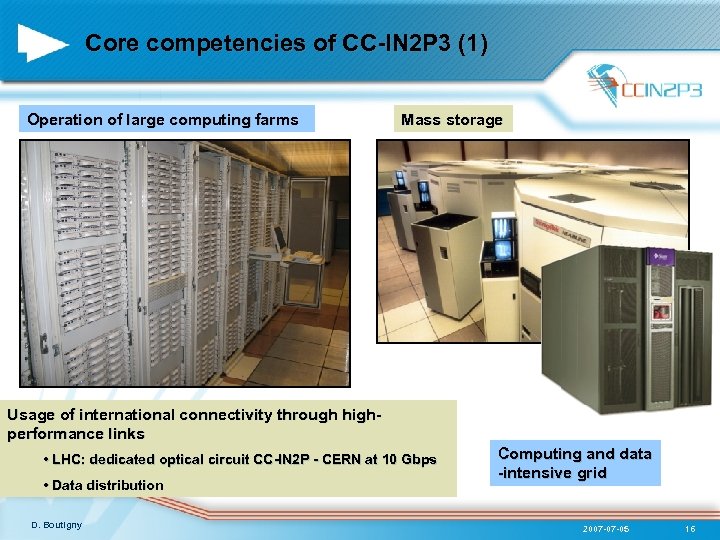 Core competencies of CC-IN2P3 (1)

CCIN2P3

Operation of large computing farms

Mass storage

Usage of international connectivity through high-performance links

• LHC: dedicated optical circuit CC-IN2P - CERN at 10 Gbps

• Data distribution

Computing and data -intensive grid

D. Boutigny

2007-07-05

16